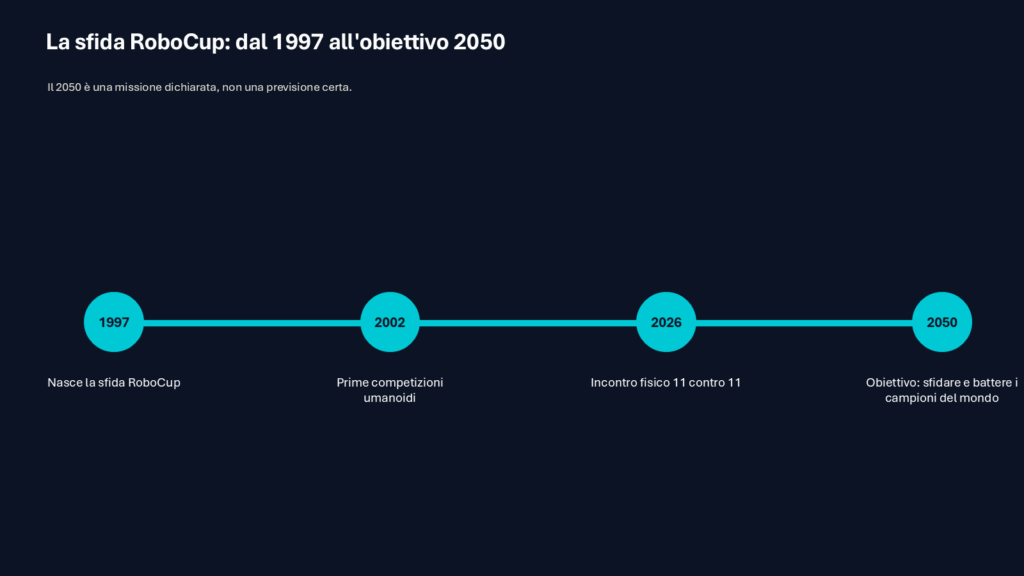 La sfida RoboCup: dal 1997 all'obiettivo 2050

Il 2050 è una missione dichiarata, non una previsione certa.

1997

Nasce la sfida RoboCup

2002

Prime competizioni umanoidi

2026

Incontro fisico 11 contro 11

2050

Obiettivo: sfidare e battere i campioni del mondo